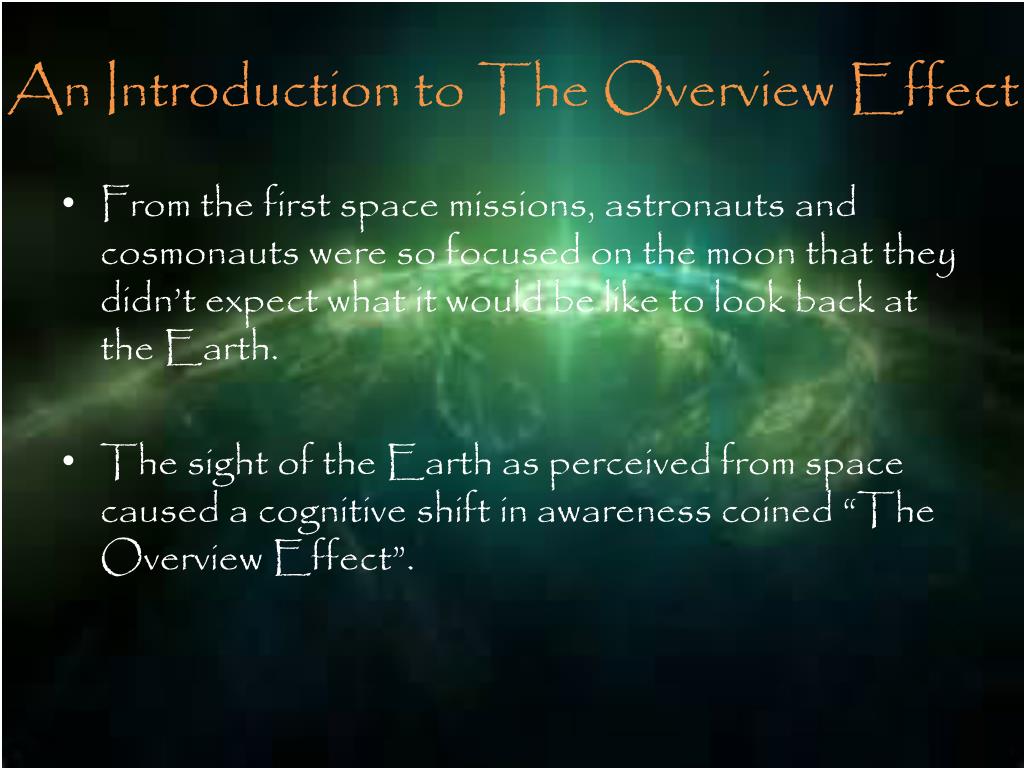 An Introduction to The Overview Effect

• From the first space missions, astronauts and cosmonauts were so focused on the moon that they didn’t expect what it would be like to look back at the Earth.

• The sight of the Earth as perceived from space caused a cognitive shift in awareness coined “The Overview Effect”.